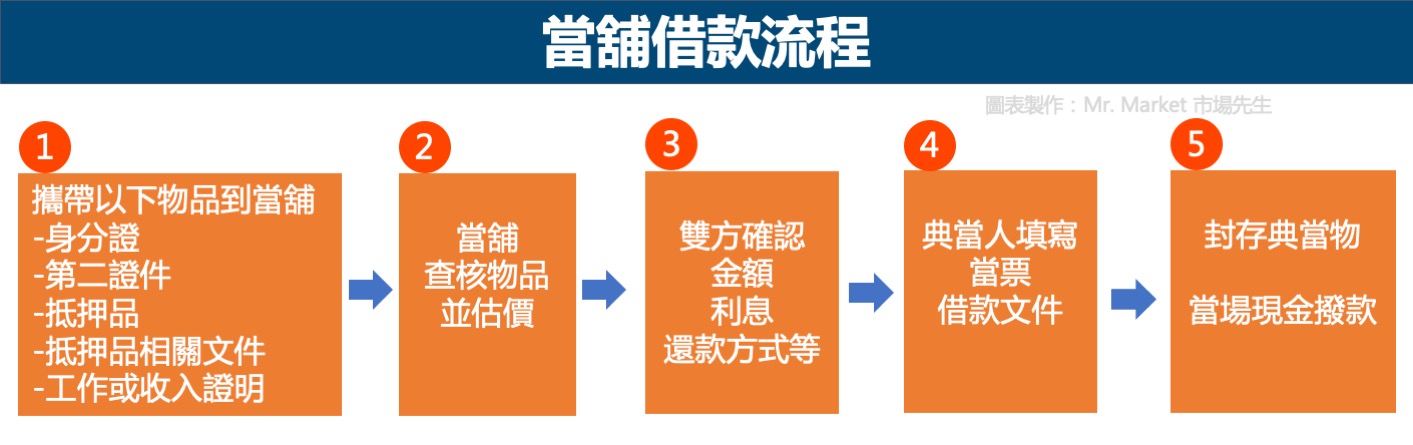 當舖借款流程

圖表製作：Mr. Market 市場先生

1
攜帶以下物品到當舖
-身分證
-第二證件
-抵押品
-抵押品相關文件
-工作或收入證明

2
當舖
查核物品
並估價

3
雙方確認
金額
利息
還款方式等

4
典當人填寫
當票
借款文件

5
封存典當物

當場現金撥款